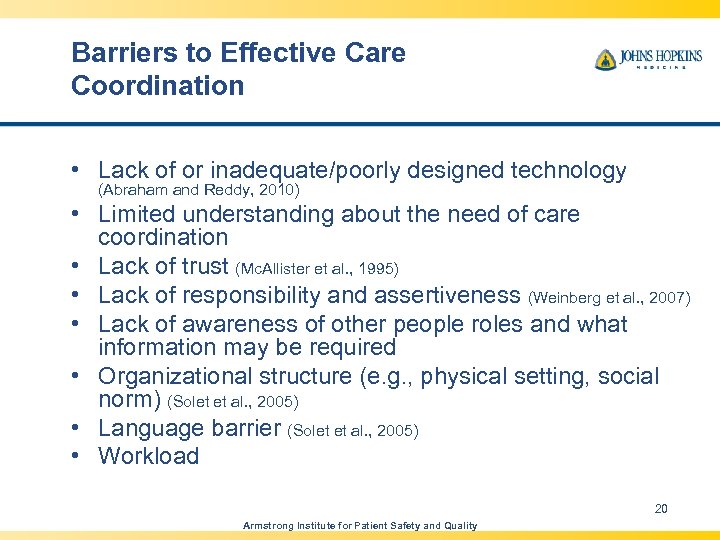 Barriers to Effective Care Coordination

JOHNS HOPKINS
MEDICINE

• Lack of or inadequate/poorly designed technology (Abraham and Reddy, 2010)
• Limited understanding about the need of care coordination
• Lack of trust (McAllister et al., 1995)
• Lack of responsibility and assertiveness (Weinberg et al., 2007)
• Lack of awareness of other people roles and what information may be required
• Organizational structure (e.g., physical setting, social norm) (Solet et al., 2005)
• Language barrier (Solet et al., 2005)
• Workload

20

Armstrong Institute for Patient Safety and Quality